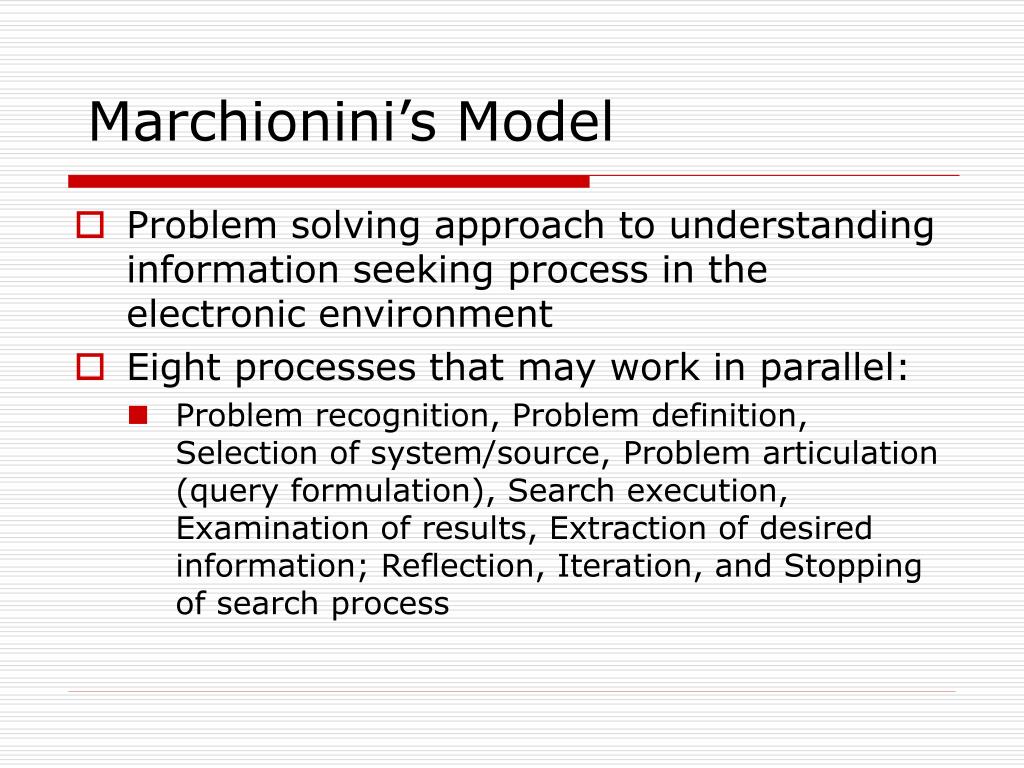 Marchionini’s Model

Problem solving approach to understanding information seeking process in the electronic environment

Eight processes that may work in parallel:

Problem recognition, Problem definition, Selection of system/source, Problem articulation (query formulation), Search execution, Examination of results, Extraction of desired information; Reflection, Iteration, and Stopping of search process